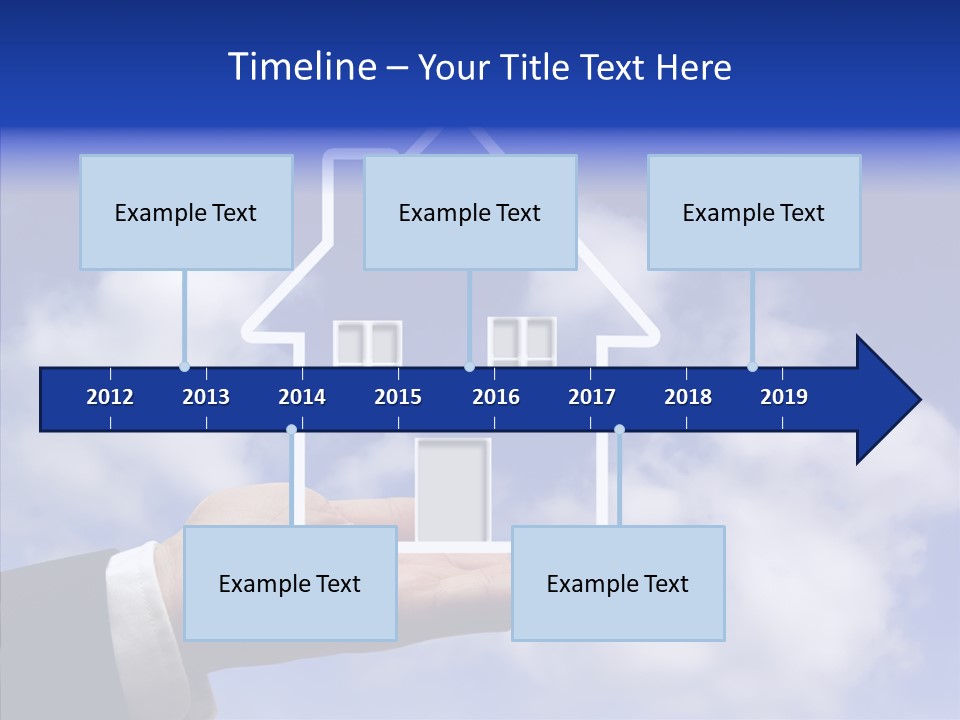 Timeline – Your Title Text Here

Example Text

Example Text

Example Text

2012 2013 2014 2015 2016 2017 2018 2019

Example Text

Example Text